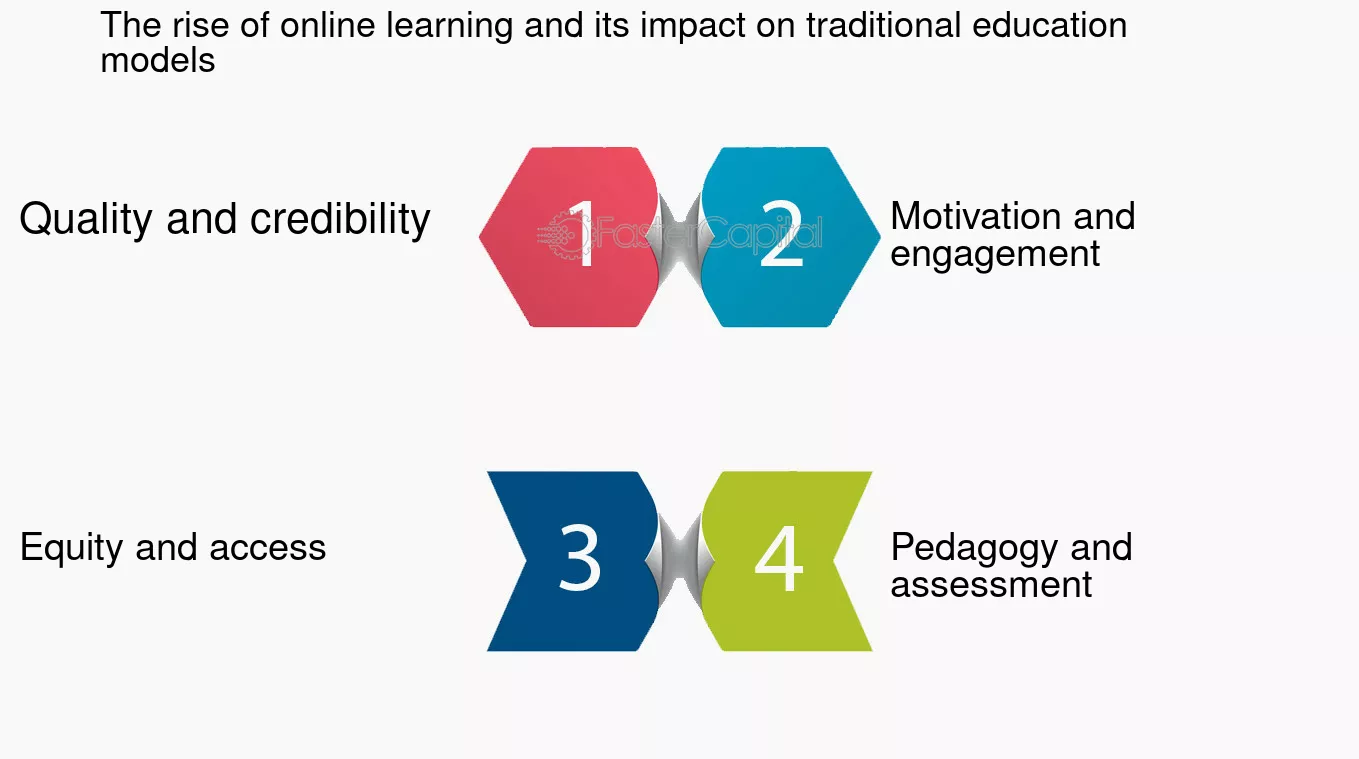 The rise of online learning and its impact on traditional education models

Quality and credibility

1

FasterCapital

2

Motivation and engagement

Equity and access

3

4

Pedagogy and assessment